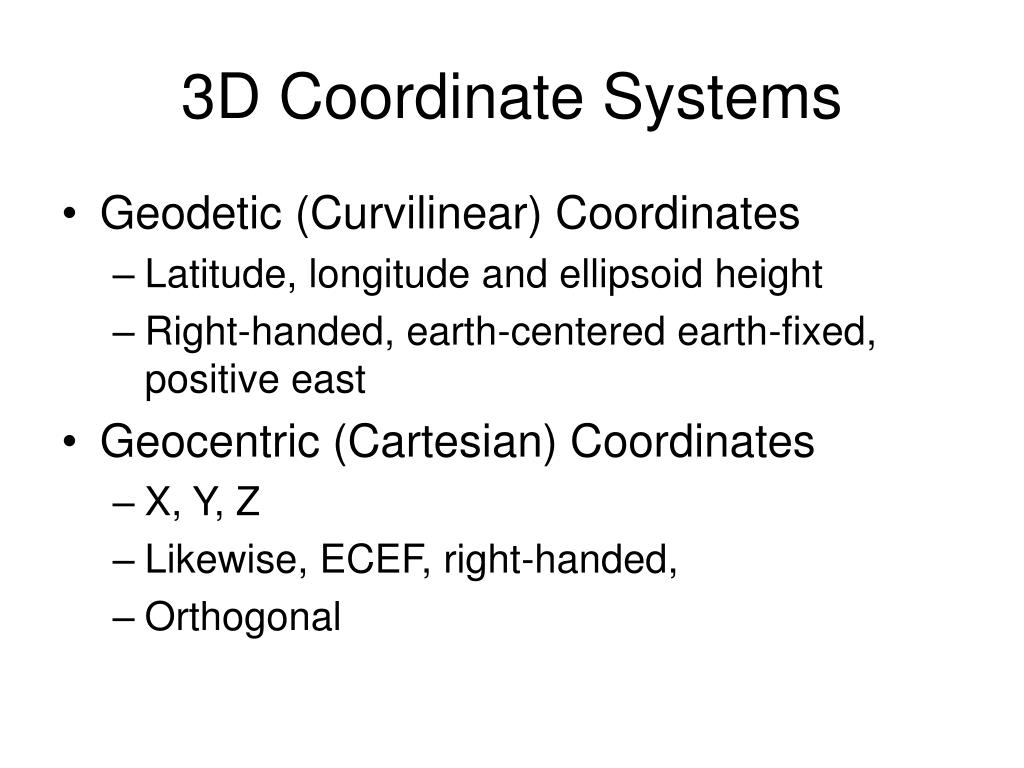 3D Coordinate Systems

• Geodetic (Curvilinear) Coordinates
– Latitude, longitude and ellipsoid height
– Right-handed, earth-centered earth-fixed, positive east
• Geocentric (Cartesian) Coordinates
– X, Y, Z
– Likewise, ECEF, right-handed,
– Orthogonal